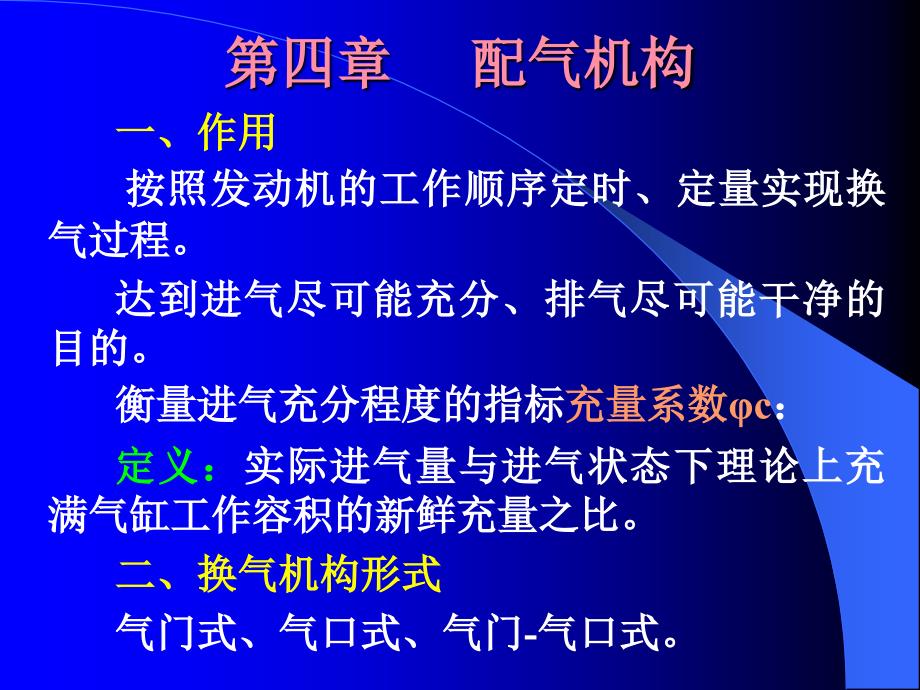 第四章　配气机构

一、作用

按照发动机的工作顺序定时、定量实现换气过程。

达到进气尽可能充分、排气尽可能干净的目的。

衡量进气充分程度的指标充量系数φc：

定义：实际进气量与进气状态下理论上充满气缸工作容积的新鲜充量之比。

二、换气机构形式

气门式、气口式、气门-气口式。